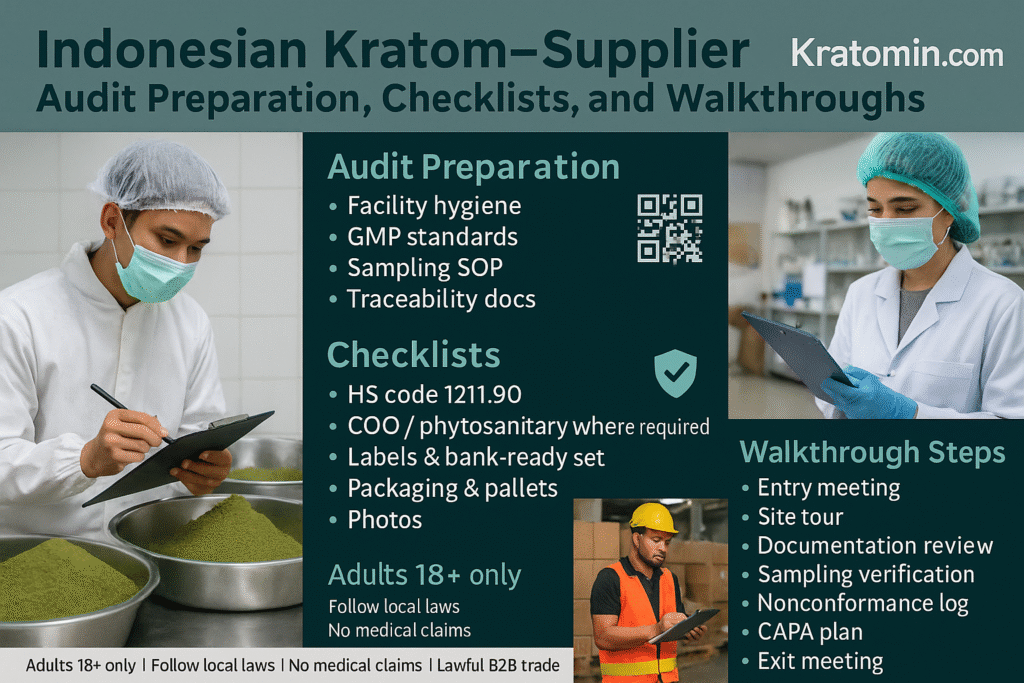 Indonesian Kratom–Supplier
Audit Preparation, Checklists, and Walkthroughs

Kratomin.com

Audit Preparation
• Facility hygiene
• GMP standards
• Sampling SOP
• Traceability docs

Checklists
• HS code 1211.90
• COO / phytosanitary where required
• Labels & bank-ready set
• Packaging & pallets
• Photos

Adults 18+ only
Follow local laws
No medical claims

Walkthrough Steps
• Entry meeting
• Site tour
• Documentation review
• Sampling verification
• Nonconformance log
• CAPA plan
• Exit meeting

Adults 18+ only | Follow local laws | No medical claims | Lawful B2B trade